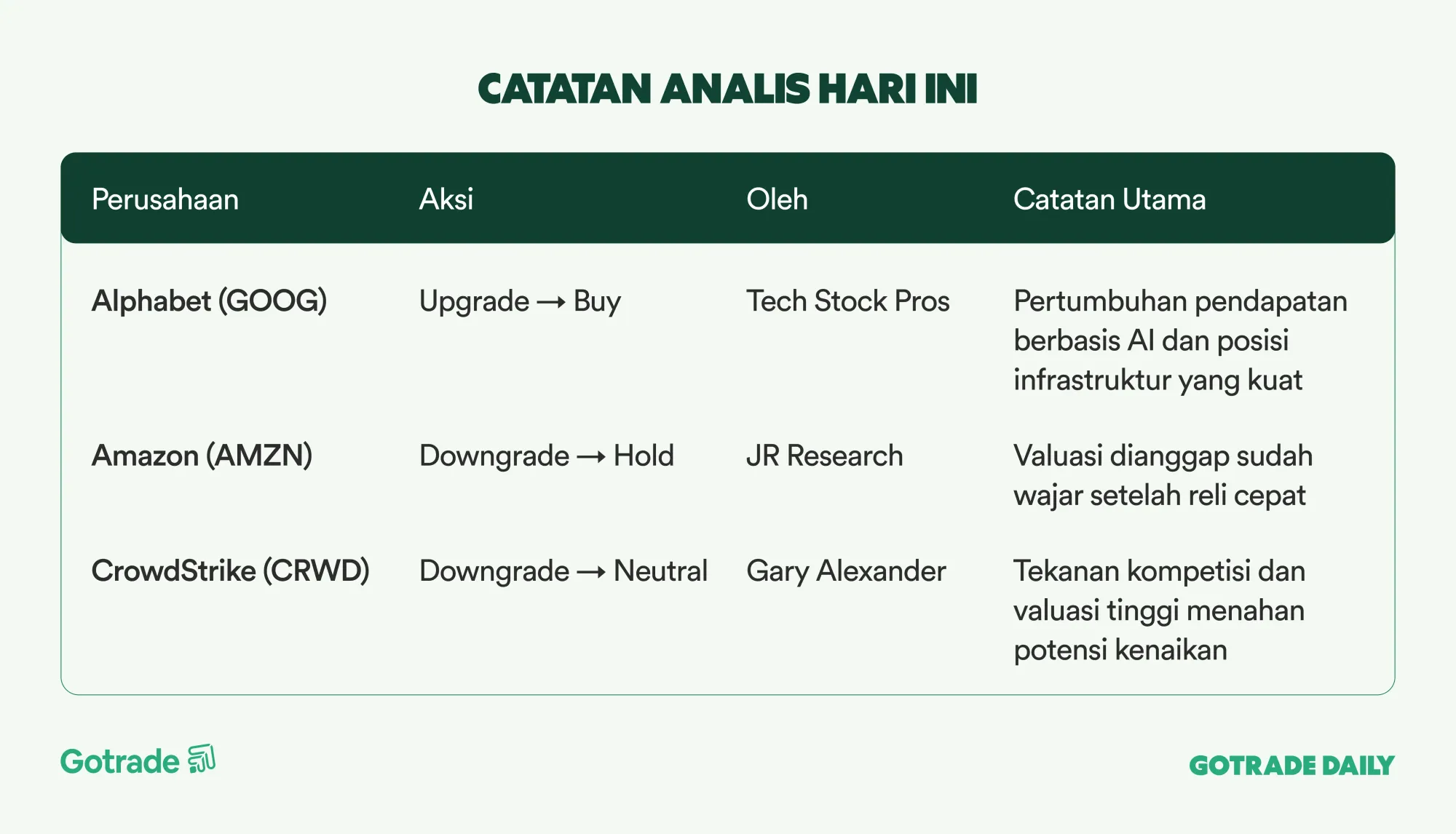 CATATAN ANALIS HARI INI

| Perusahaan | Aksi | Oleh | Catatan Utama |
|---|---|---|---|
| Alphabet (GOOG) | Upgrade → Buy | Tech Stock Pros | Pertumbuhan pendapatan berbasis AI dan posisi infrastruktur yang kuat |
| Amazon (AMZN) | Downgrade → Hold | JR Research | Valuasi dianggap sudah wajar setelah reli cepat |
| CrowdStrike (CRWD) | Downgrade → Neutral | Gary Alexander | Tekanan kompetisi dan valuasi tinggi menahan potensi kenaikan |

Gotrade

GOTRADE DAILY